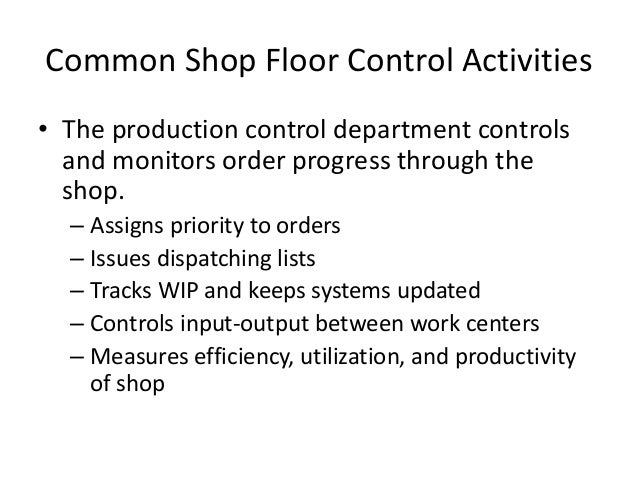 Common Shop Floor Control Activities

• The production control department controls and monitors order progress through the shop.
– Assigns priority to orders
– Issues dispatching lists
– Tracks WIP and keeps systems updated
– Controls input-output between work centers
– Measures efficiency, utilization, and productivity of shop